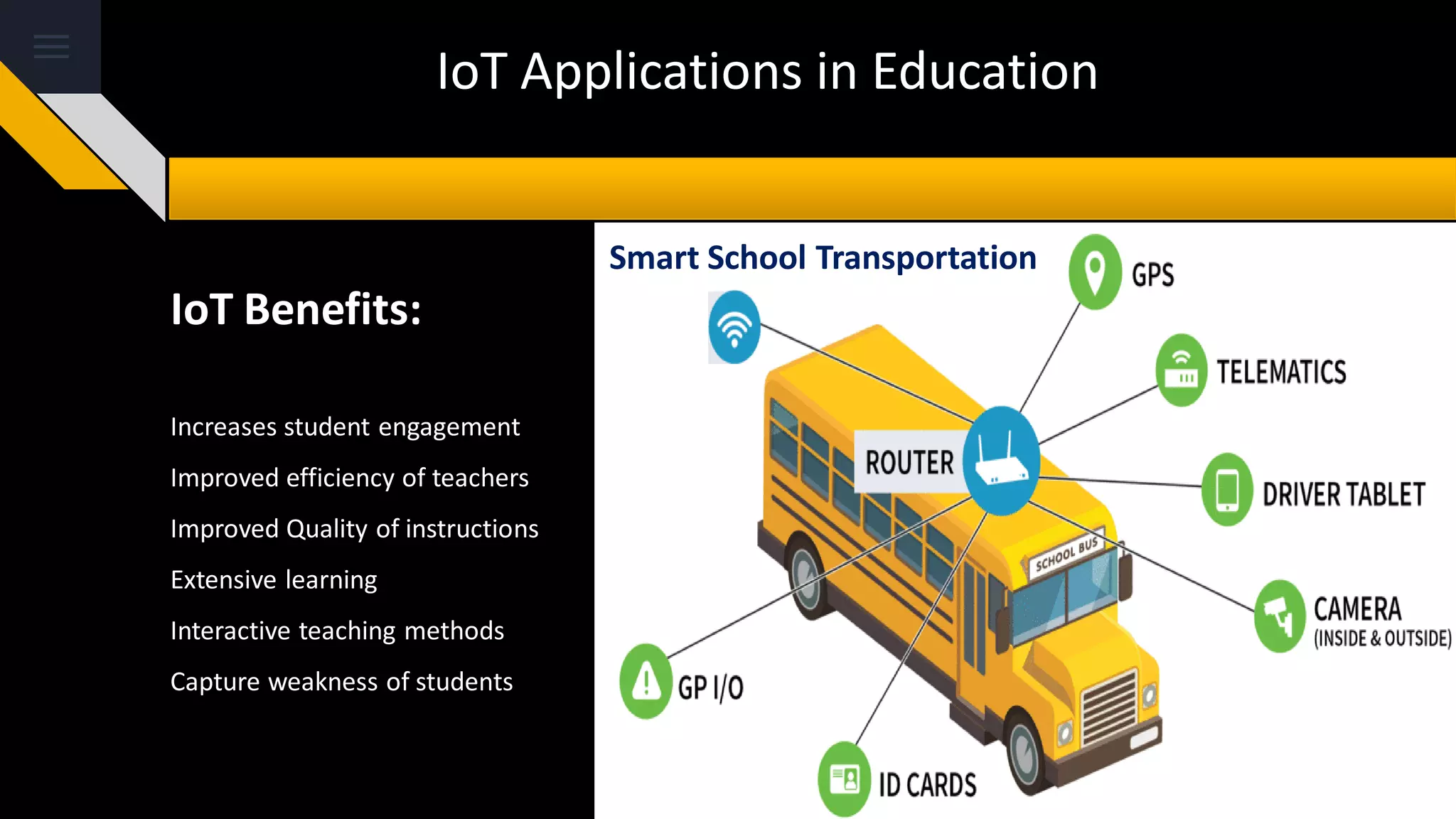 IoT Applications in Education

IoT Benefits:

Increases student engagement

Improved efficiency of teachers

Improved Quality of instructions

Extensive learning

Interactive teaching methods

Capture weakness of students

Smart School Transportation

GPS

TELEMATICS

ROUTER

DRIVER TABLET

SCHOOL BUS

CAMERA
(INSIDE & OUTSIDE)

GP I/O

ID CARDS